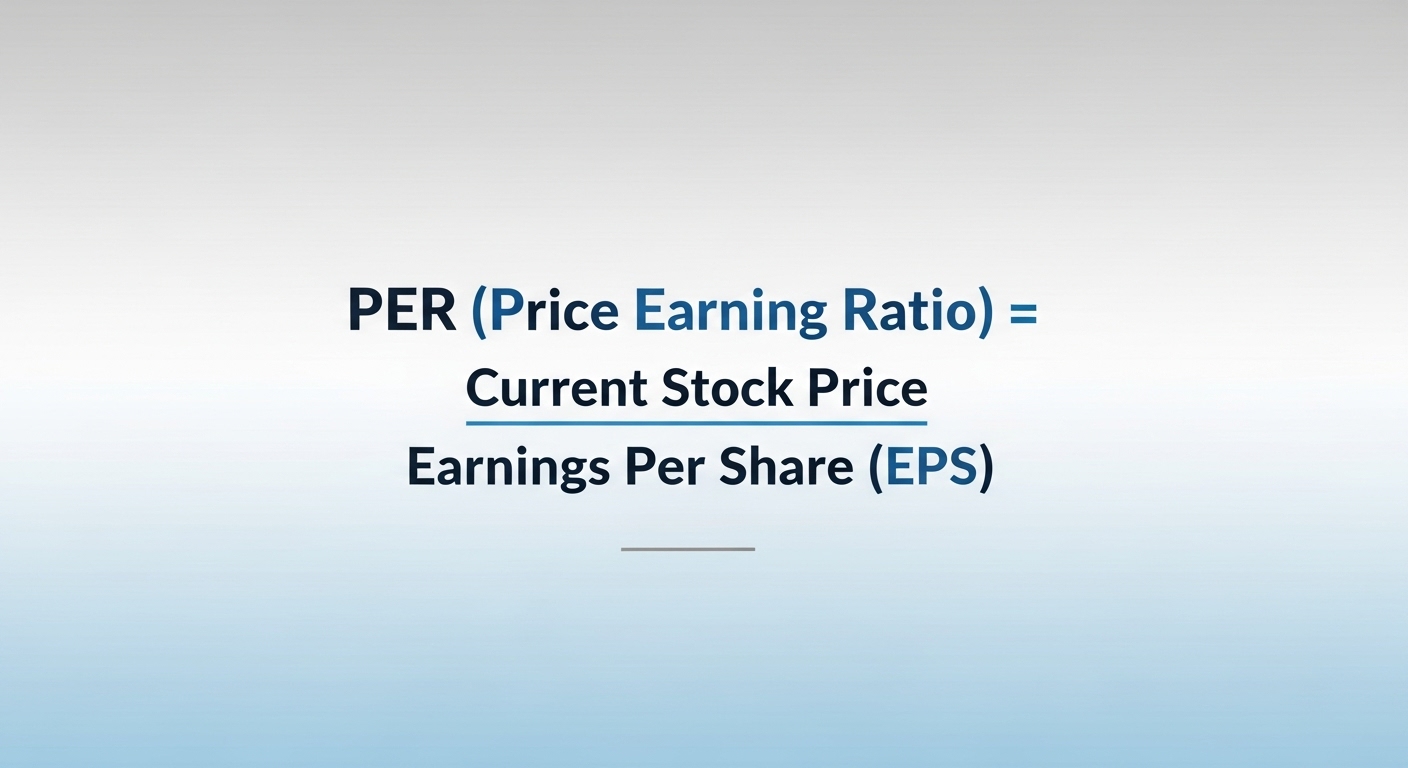 PER (Price Earning Ratio) = $\frac{\text{Current Stock Price}}{\text{Earnings Per Share (EPS)}}$